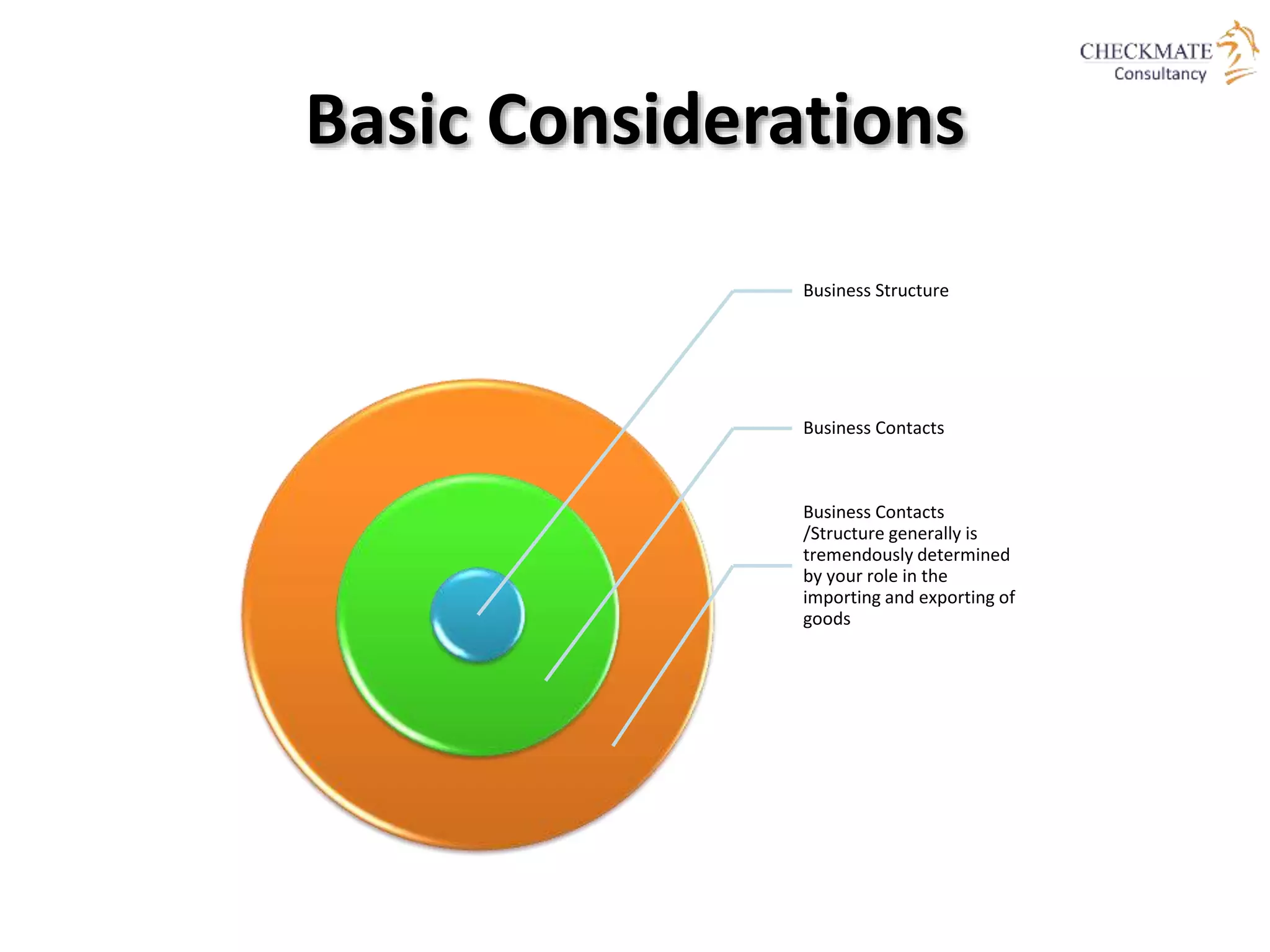 CHECKMATE
Consultancy

Basic Considerations

Business Structure

Business Contacts

Business Contacts /Structure generally is tremendously determined by your role in the importing and exporting of goods